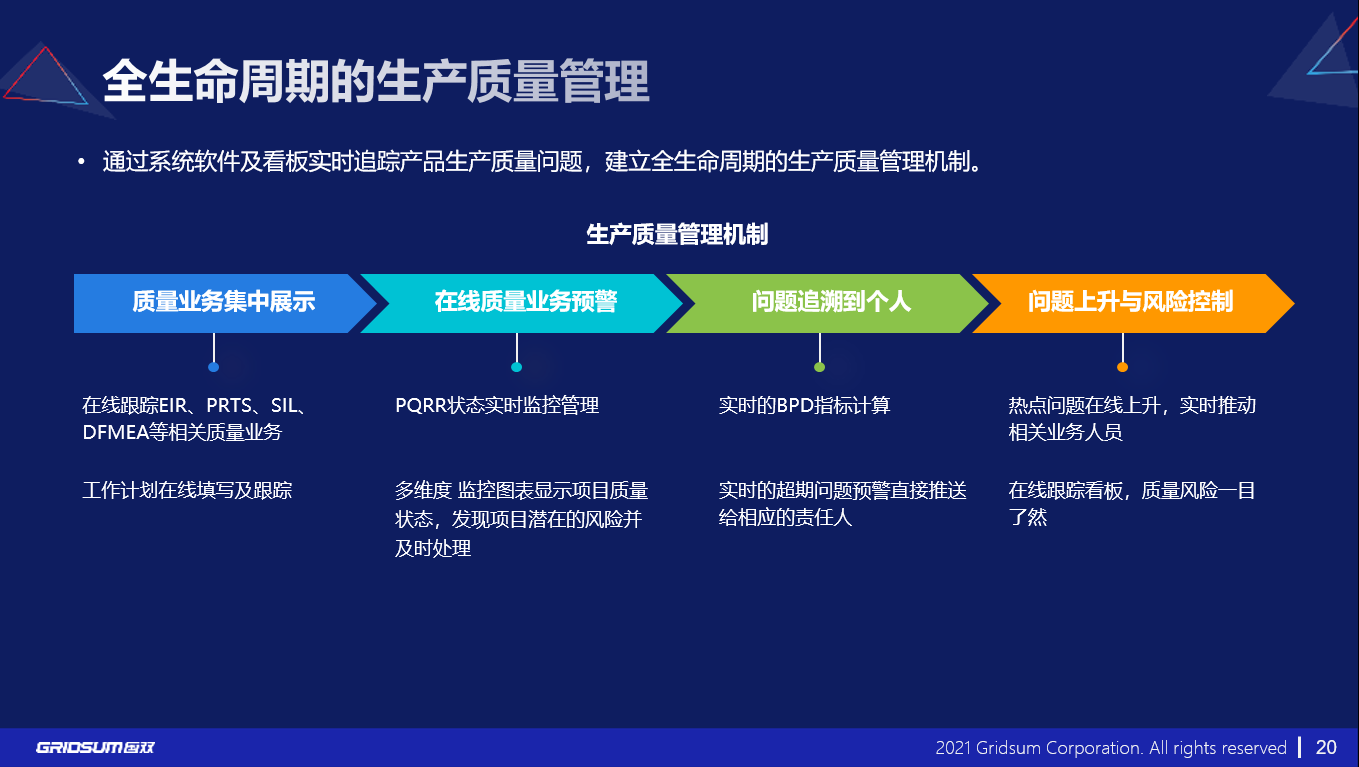 全生命周期的生产质量管理

• 通过系统软件及看板实时追踪产品生产质量问题，建立全生命周期的生产质量管理机制。

生产质量管理机制

质量业务集中展示

在线质量业务预警

问题追溯到个人

问题上升与风险控制

在线跟踪EIR、PRTS、SIL、DFMEA等相关质量业务

工作计划在线填写及跟踪

PQRR状态实时监控管理

多维度 监控图表显示项目质量状态，发现项目潜在的风险并及时处理

实时的BPD指标计算

实时的超期问题预警直接推送给相应的责任人

热点问题在线上升，实时推动相关业务人员

在线跟踪看板，质量风险一目了然

GRIDSUM国双

2021 Gridsum Corporation. All rights reserved | 20